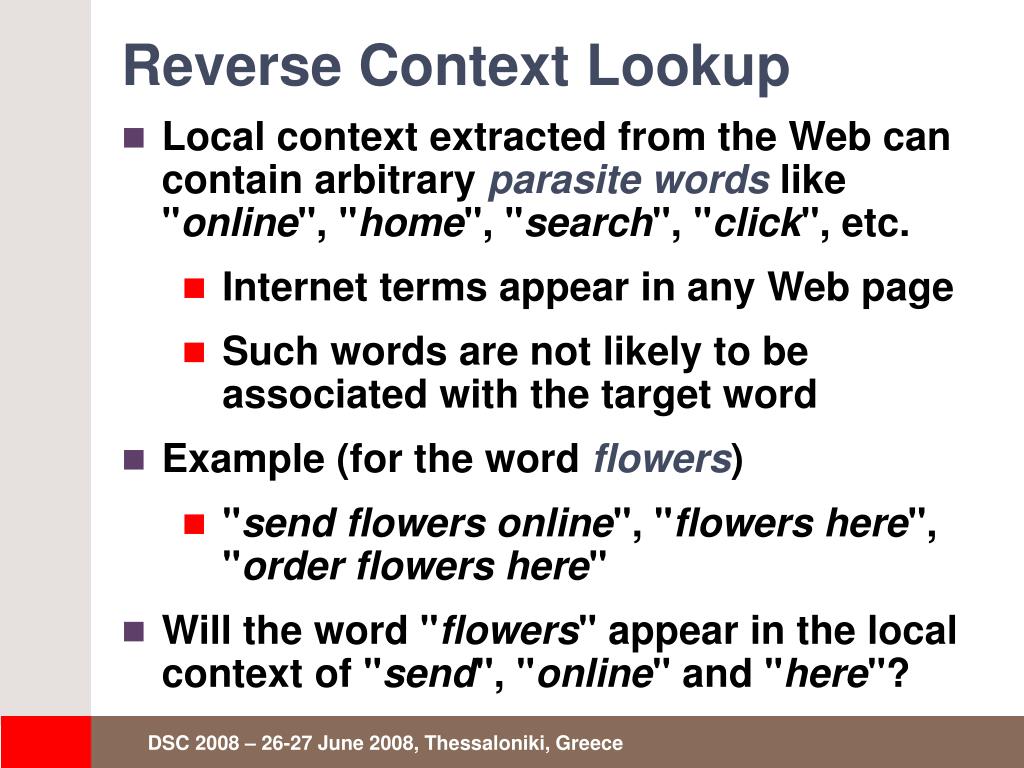 Reverse Context Lookup

Local context extracted from the Web can contain arbitrary parasite words like "online", "home", "search", "click", etc.

Internet terms appear in any Web page

Such words are not likely to be associated with the target word

Example (for the word flowers)

"send flowers online", "flowers here", "order flowers here"

Will the word "flowers" appear in the local context of "send", "online" and "here"?

DSC 2008 – 26-27 June 2008, Thessaloniki, Greece